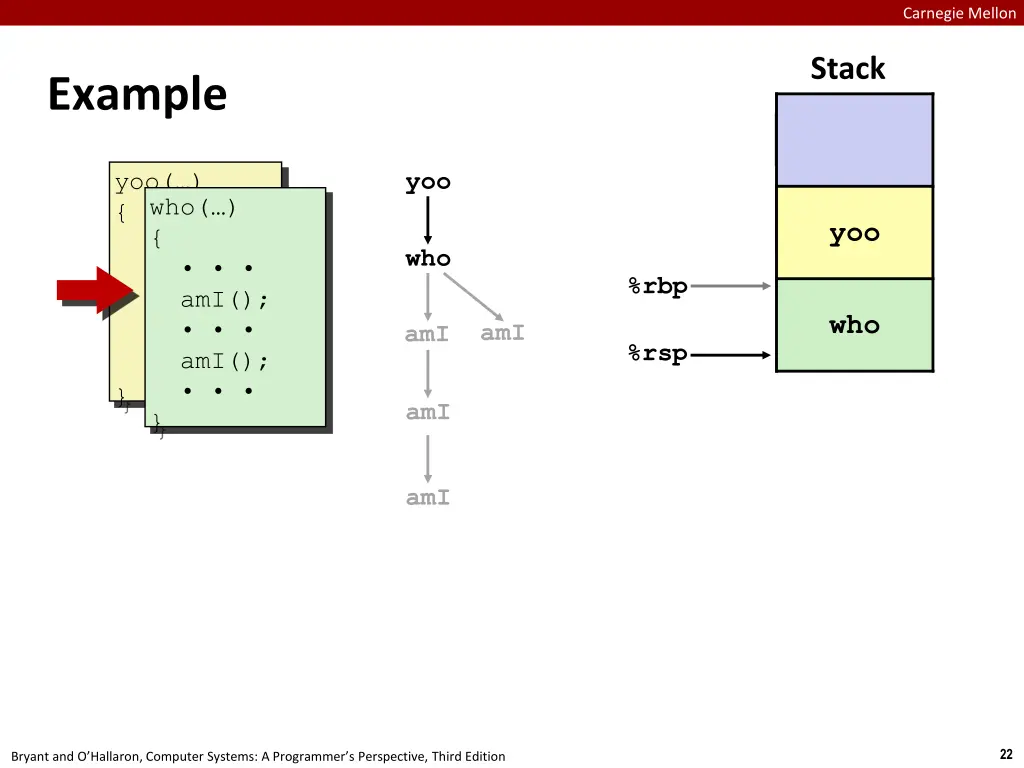 Carnegie Mellon

Example

yoo(…)
{
}

who(…)
{
• • •
amI();
• • •
amI();
• • •
}

yoo
who
amI
amI
amI
amI

Stack

yoo
who

%rbp
%rsp

Bryant and O'Hallaron, Computer Systems: A Programmer's Perspective, Third Edition

22